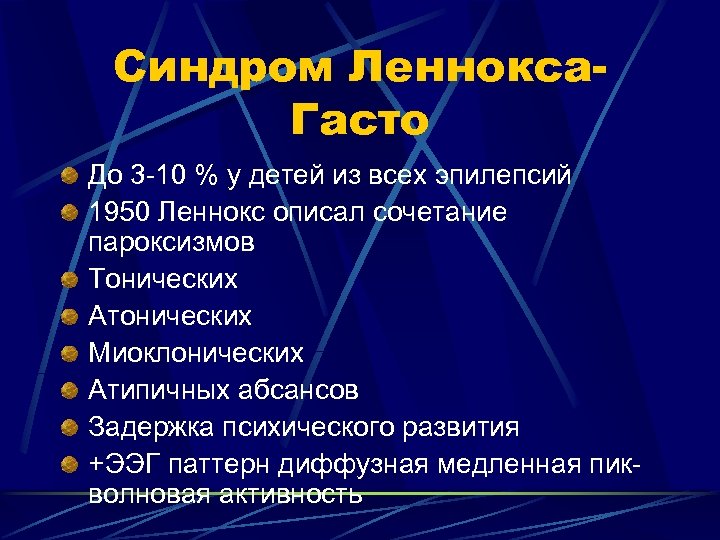 Синдром Леннокса-Гасто

До 3-10 % у детей из всех эпилепсий

1950 Леннокс описал сочетание пароксизмов

Тонических

Атонических

Миоклонических

Атипичных абсансов

Задержка психического развития

+ЭЭГ паттерн диффузная медленная пик-волновая активность